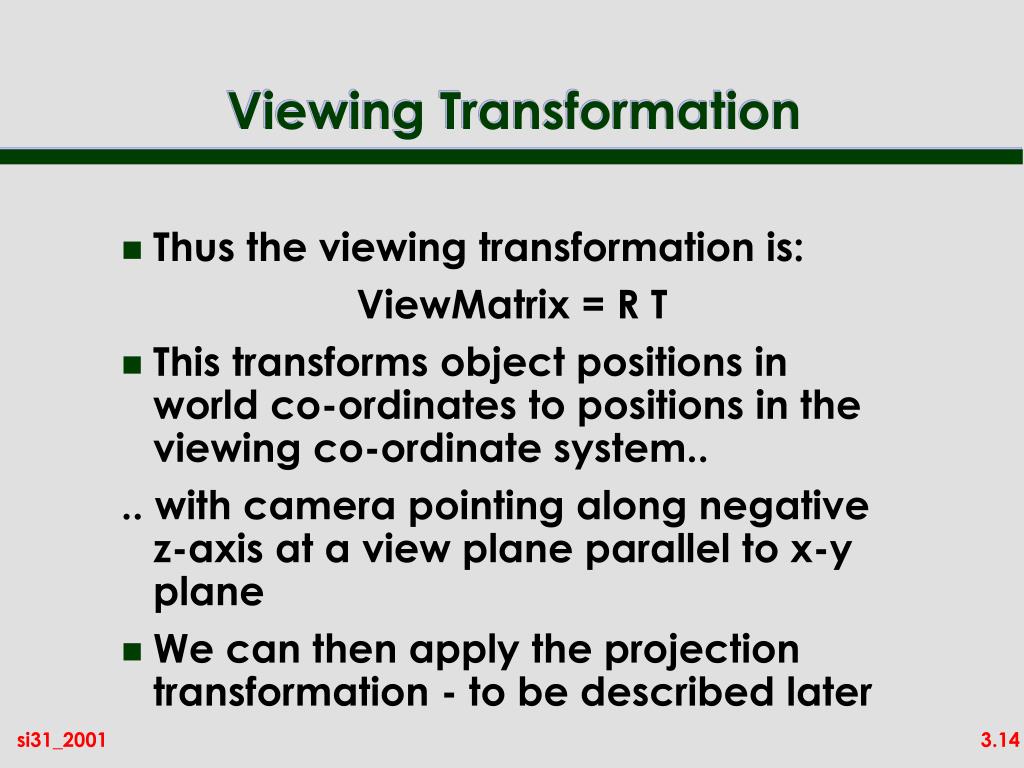 Viewing Transformation

Thus the viewing transformation is:

ViewMatrix = R T

This transforms object positions in world co-ordinates to positions in the viewing co-ordinate system..

.. with camera pointing along negative z-axis at a view plane parallel to x-y plane

We can then apply the projection transformation - to be described later

si31_2001

3.14